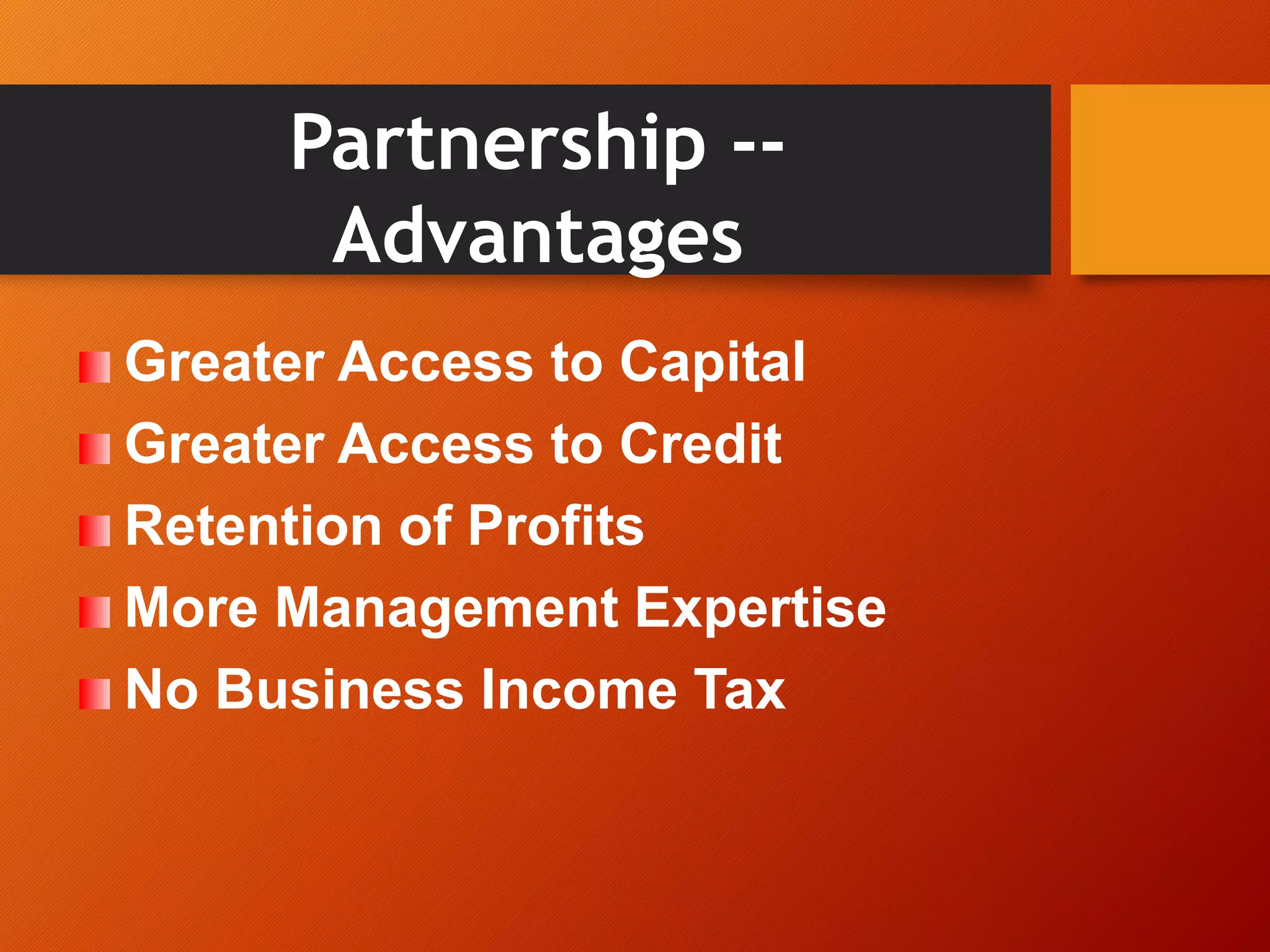 Partnership -- Advantages

Greater Access to Capital
Greater Access to Credit
Retention of Profits
More Management Expertise
No Business Income Tax